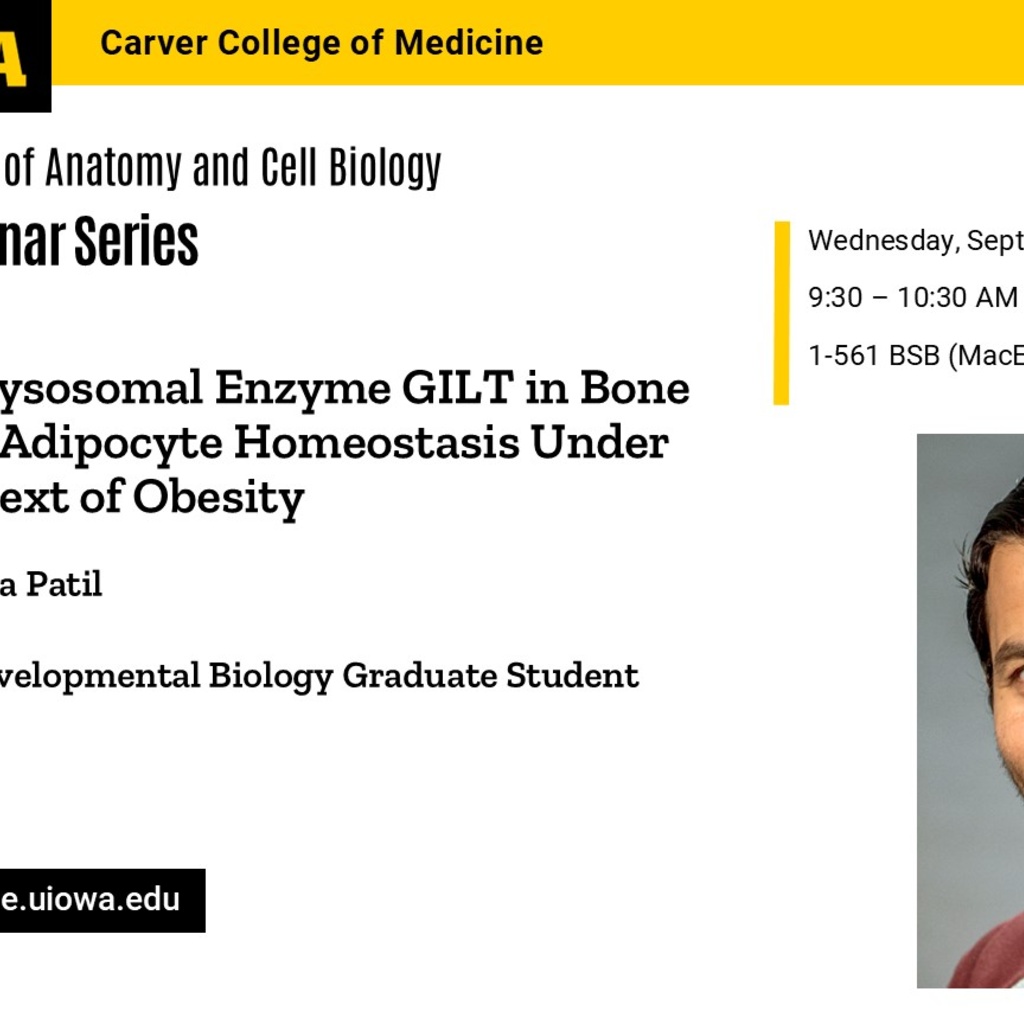 A

Carver College of Medicine

of Anatomy and Cell Biology

nar Series

ysosomal Enzyme GILT in Bone Adipocyte Homeostasis Under ext of Obesity

a Patil

velopmental Biology Graduate Student

e.uiowa.edu

Wednesday, Sept

9:30 – 10:30 AM

1-561 BSB (MacE